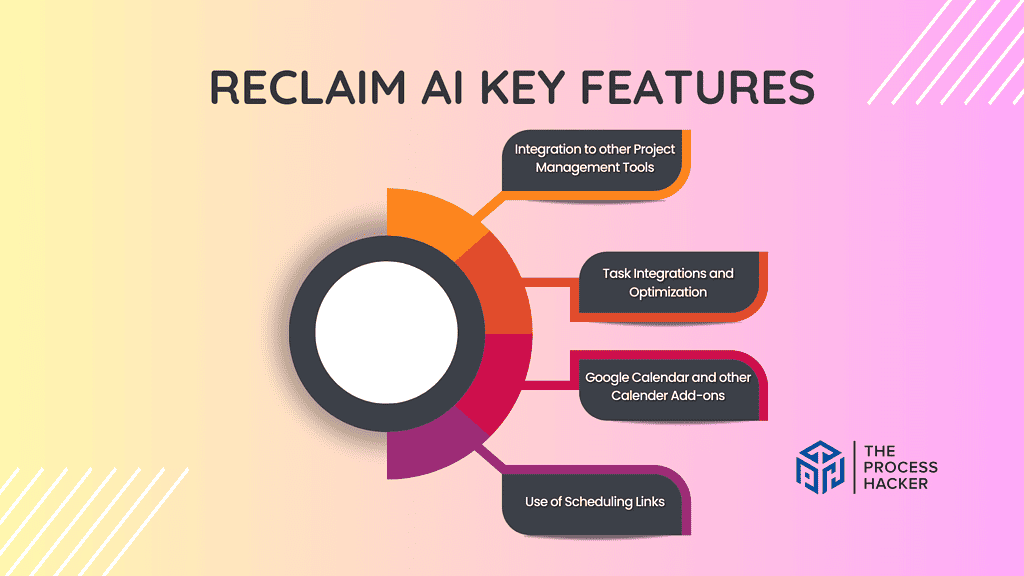 RECLAIM AI KEY FEATURES

Integration to other Project Management Tools

Task Integrations and Optimization

Google Calendar and other Calender Add-ons

Use of Scheduling Links

THE PROCESS HACKER